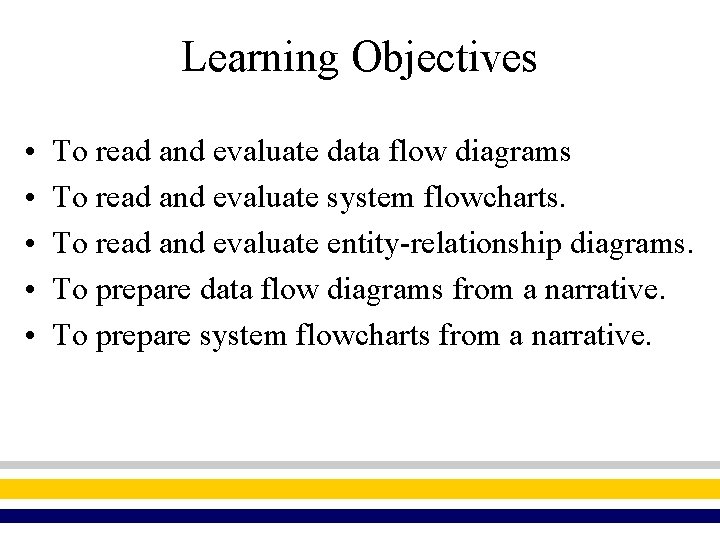 Learning Objectives

• To read and evaluate data flow diagrams
• To read and evaluate system flowcharts.
• To read and evaluate entity-relationship diagrams.
• To prepare data flow diagrams from a narrative.
• To prepare system flowcharts from a narrative.